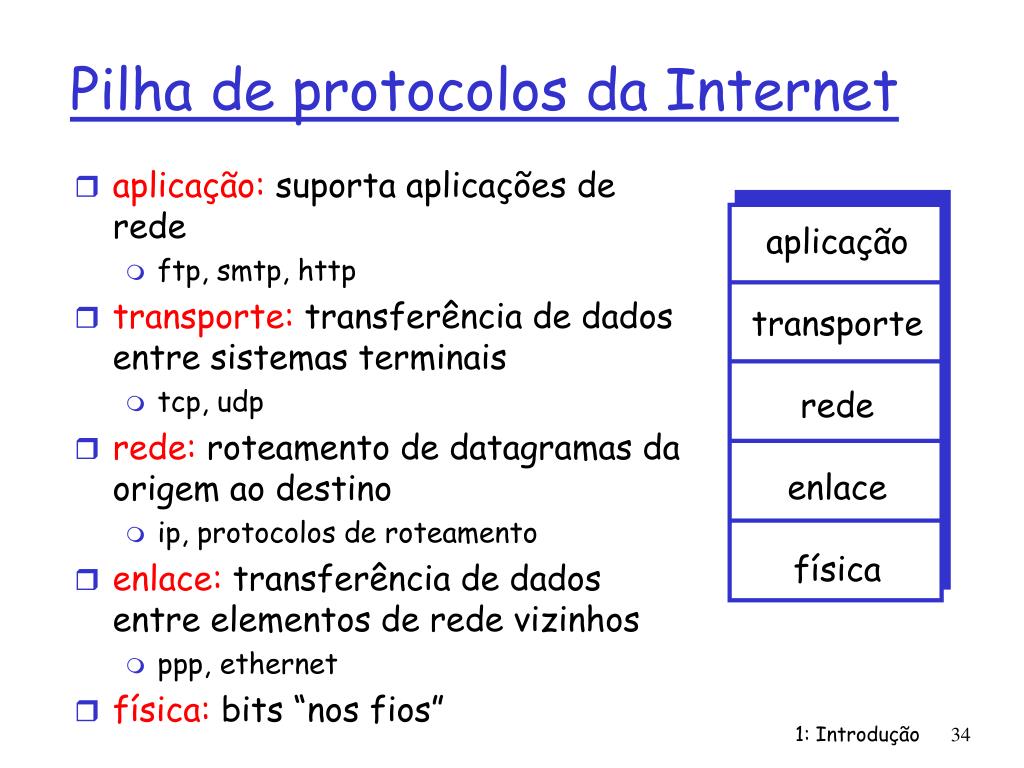 Pilha de protocolos da Internet

aplicação: suporta aplicações de rede
ftp, smtp, http
transporte: transferência de dados entre sistemas terminais
tcp, udp
rede: roteamento de datagramas da origem ao destino
ip, protocolos de roteamento
enlace: transferência de dados entre elementos de rede vizinhos
ppp, ethernet
física: bits “nos fios”

aplicação
transporte
rede
enlace
física

1: Introdução 34